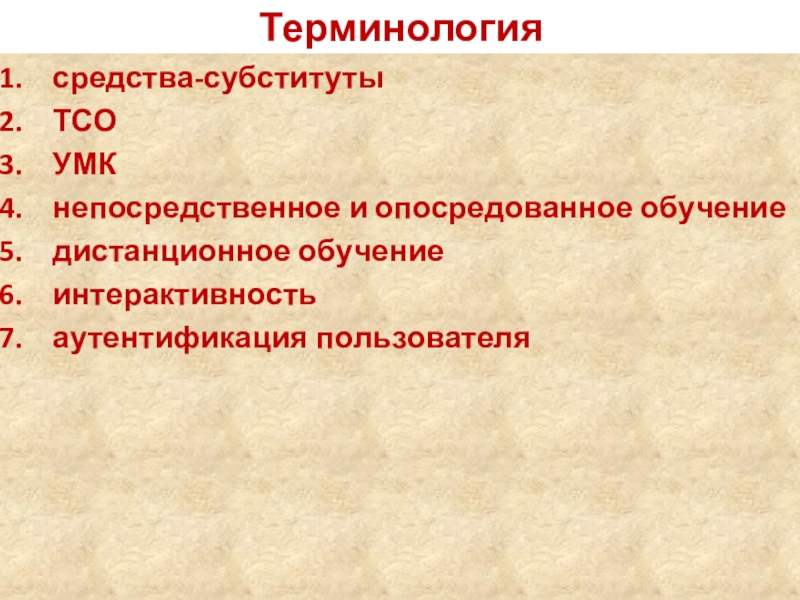 Терминология

1. средства-субституты
2. ТСО
3. УМК
4. непосредственное и опосредованное обучение
5. дистанционное обучение
6. интерактивность
7. аутентификация пользователя